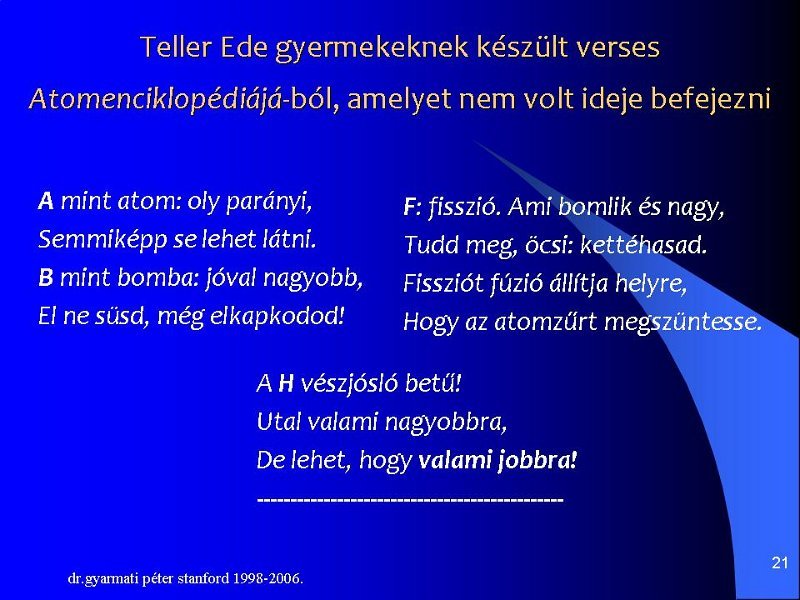 Teller Ede gyermekeknek készült verses Atomenciklopédiájá-ból, amelyet nem volt ideje befejezni

A mint atom: oly parányi,
Semmiképp se lehet látni.
B mint bomba: jóval nagyobb,
El ne süsd, még elkapkodod!

F: fisszió. Ami bomlik és nagy,
Tudd meg, öcsi: kettéhasad.
Fissziót fúzió állítja helyre,
Hogy az atomzűrt megszüntesse.

A H vészjósló betű!
Utal valami nagyobbra,
De lehet, hogy valami jobbra!
-------------------------------------------

dr.gyarmati péter stanford 1998-2006.

21